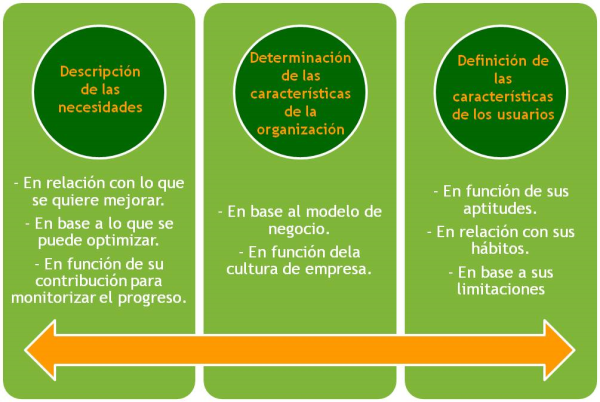 Descripción de las necesidades

- En relación con lo que se quiere mejorar.

- En base a lo que se puede optimizar.

- En función de su contribución para monitorizar el progreso.

Determinación de las características de la organización

- En base al modelo de negocio.

- En función dela cultura de empresa.

Definición de las características de los usuarios

- En función de sus aptitudes.

- En relación con sus hábitos.

- En base a sus limitaciones